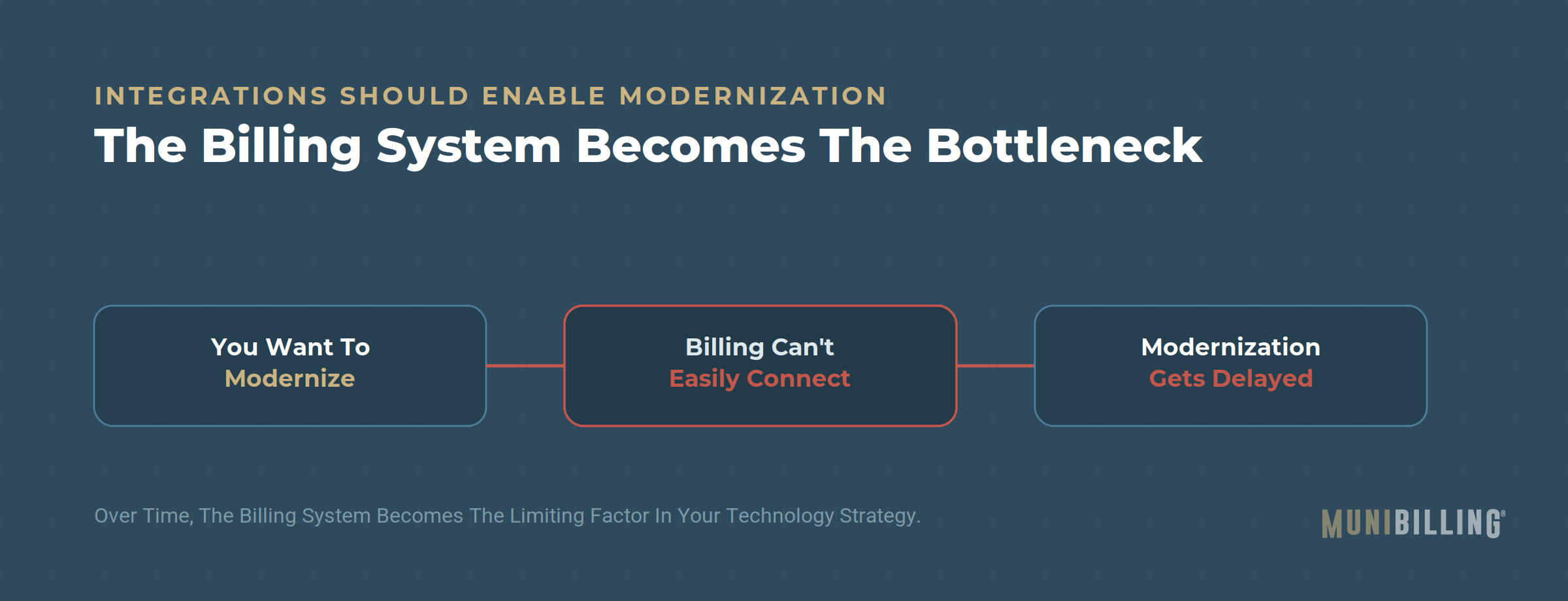 INTEGRATIONS SHOULD ENABLE MODERNIZATION
The Billing System Becomes The Bottleneck

You Want To
Modernize

Billing Can't
Easily Connect

Modernization
Gets Delayed

Over Time, The Billing System Becomes The Limiting Factor In Your Technology Strategy.

MUNIBILLING®